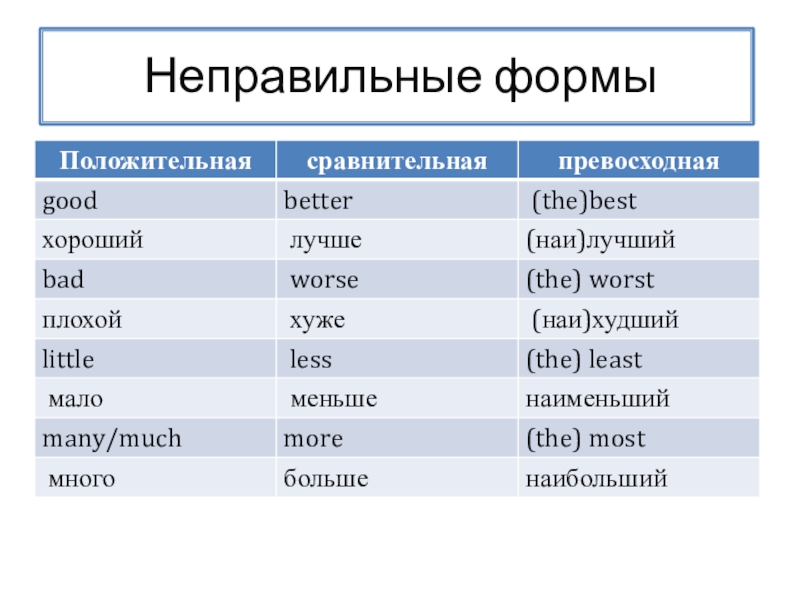 Неправильные формы

| Положительная | сравнительная | превосходная |
|---|---|---|
| good | better | (the)best |
| хороший | лучше | (наи)лучший |
| bad | worse | (the) worst |
| плохой | хуже | (наи)худший |
| little | less | (the) least |
| мало | меньше | наименьший |
| many/much | more | (the) most |
| много | больше | наибольший |